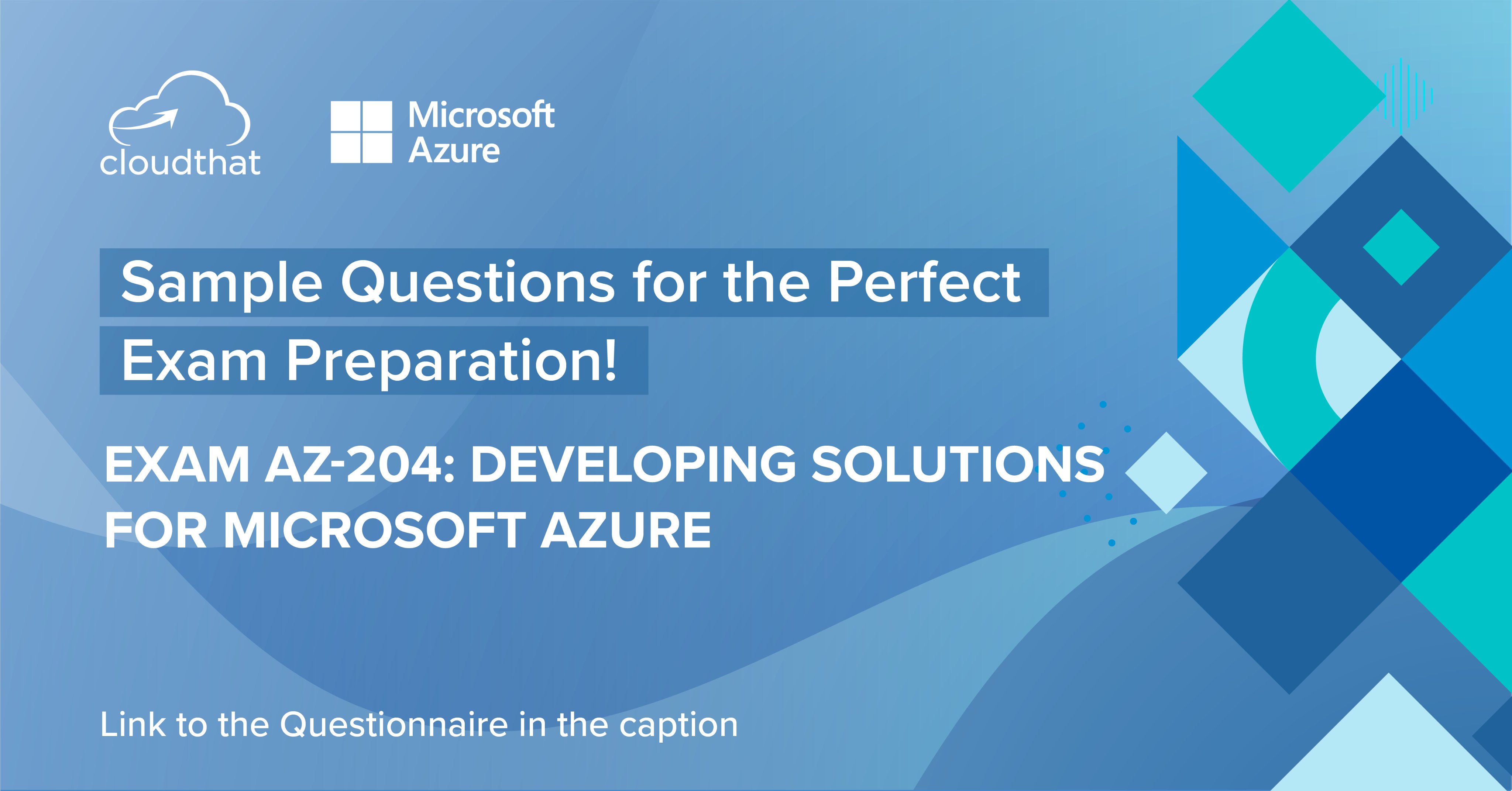 cloudthat

Microsoft Azure

Sample Questions for the Perfect Exam Preparation!

EXAM AZ-204: DEVELOPING SOLUTIONS FOR MICROSOFT AZURE

Link to the Questionnaire in the caption